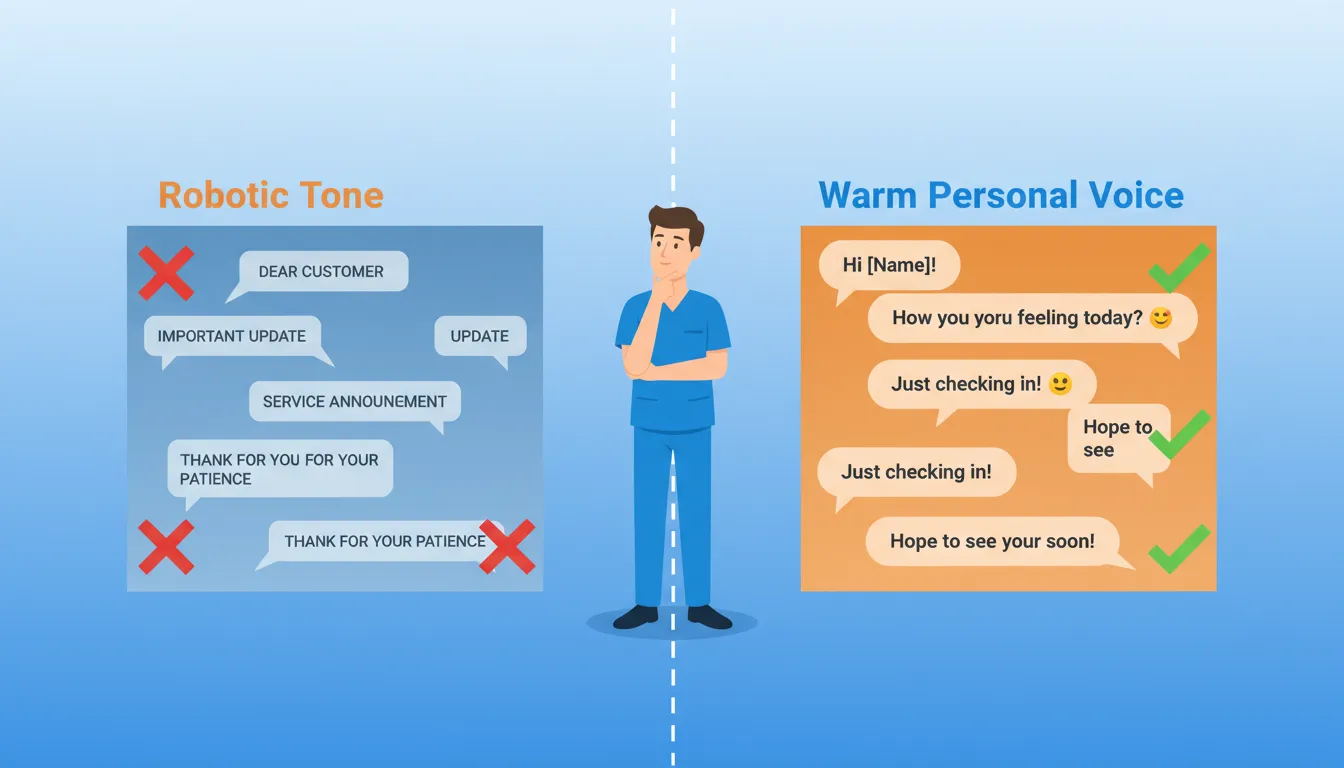 Robotic Tone

DEAR CUSTOMER

IMPORTANT UPDATE

UPDATE

SERVICE ANNOUNEMENT

THANK FOR YOU FOR YOUR PATIENCE

THANK FOR YOUR PATIENCE

Warm Personal Voice

Hi [Name]!

How you yoru feeling today? 😊

Just checking in! 🙂

Hope to see

Just checking in!

Hope to see your soon!